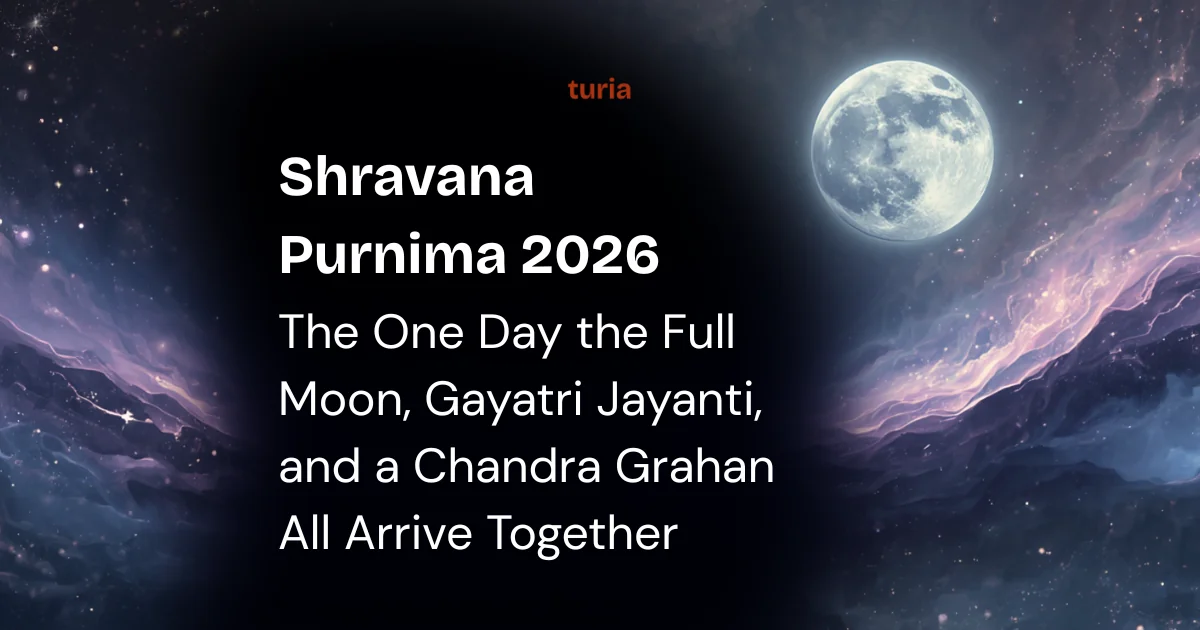 turia

Shravana Purnima 2026

The One Day the Full Moon, Gayatri Jayanti, and a Chandra Grahan All Arrive Together